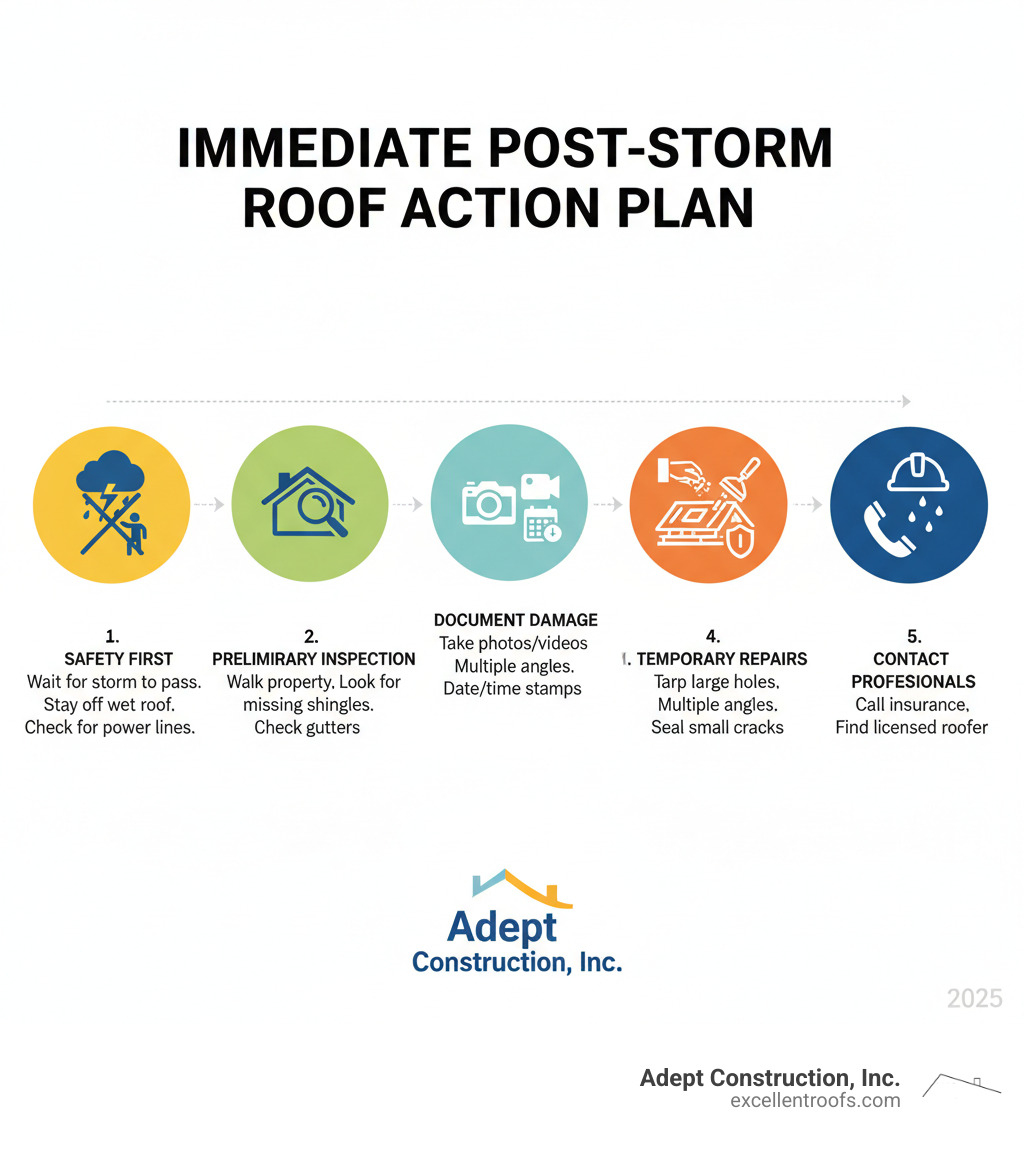 IMMEDIATE POST-STORM ROOF ACTION PLAN

1.
SAFETY FIRST
Wait for storm to pass.
Stay off wet roof.
Check for power lines.

2.
PRELIMIRARY INSPECTION
Walk property. Look for missing shingles.
Check gutters

DOCUMENT DAMAGE
Take photos/videos
Multiple angles.
Date/time stamps

4.
I. TEMPORARY REPAIRS
Tarp large holes,
Multiple angles.
Seal small cracks

5.
CONTACT PROFESIONALS
Call insurance,
Find licensed roofer

Adept
Construction, Inc.

2025

Adept Construction, Inc.
excellentroofs.com